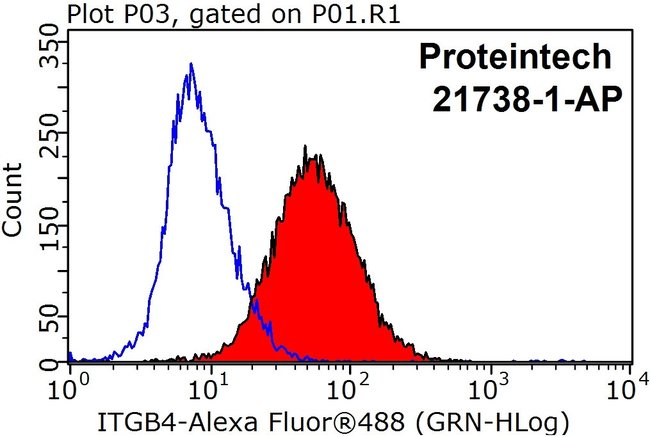 Plot P03, gated on P01.R1

Proteintech
21738-1-AP

Count

350
250
150
50
0

$10^0$ $10^1$ $10^2$ $10^3$ $10^4$

ITGB4-Alexa Fluor®488 (GRN-HLog)